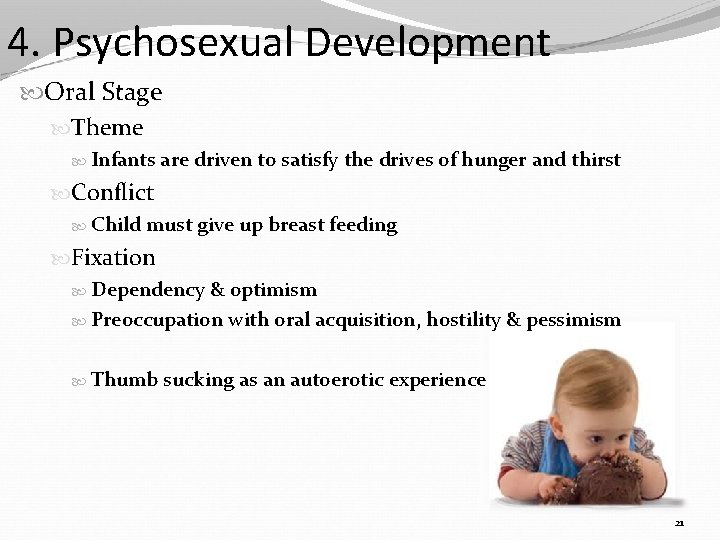 4. Psychosexual Development

Oral Stage

Theme

Infants are driven to satisfy the drives of hunger and thirst

Conflict

Child must give up breast feeding

Fixation

Dependency & optimism

Preoccupation with oral acquisition, hostility & pessimism

Thumb sucking as an autoerotic experience

21